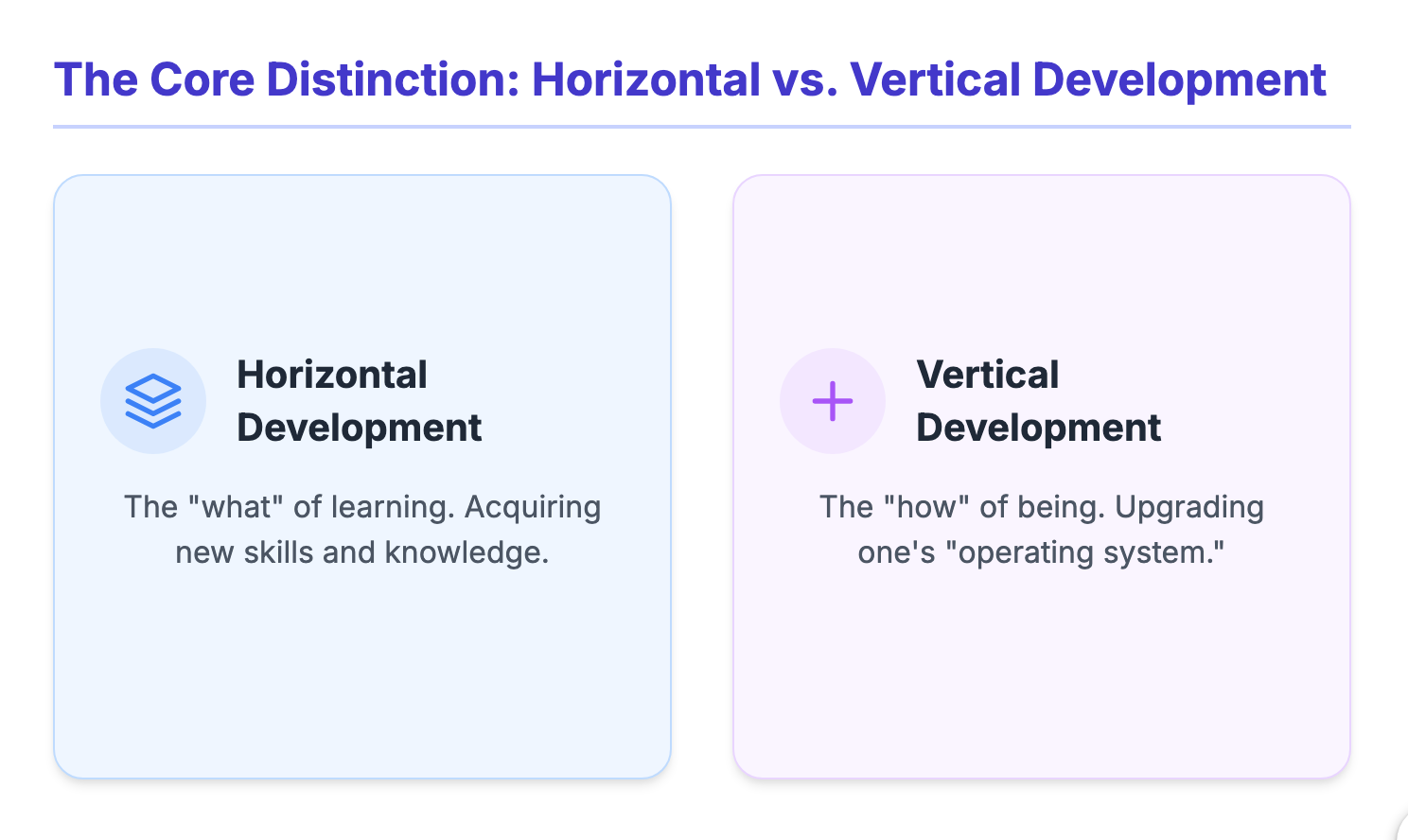 The Core Distinction: Horizontal vs. Vertical Development

Horizontal Development

The "what" of learning. Acquiring new skills and knowledge.

Vertical Development

The "how" of being. Upgrading one's "operating system."